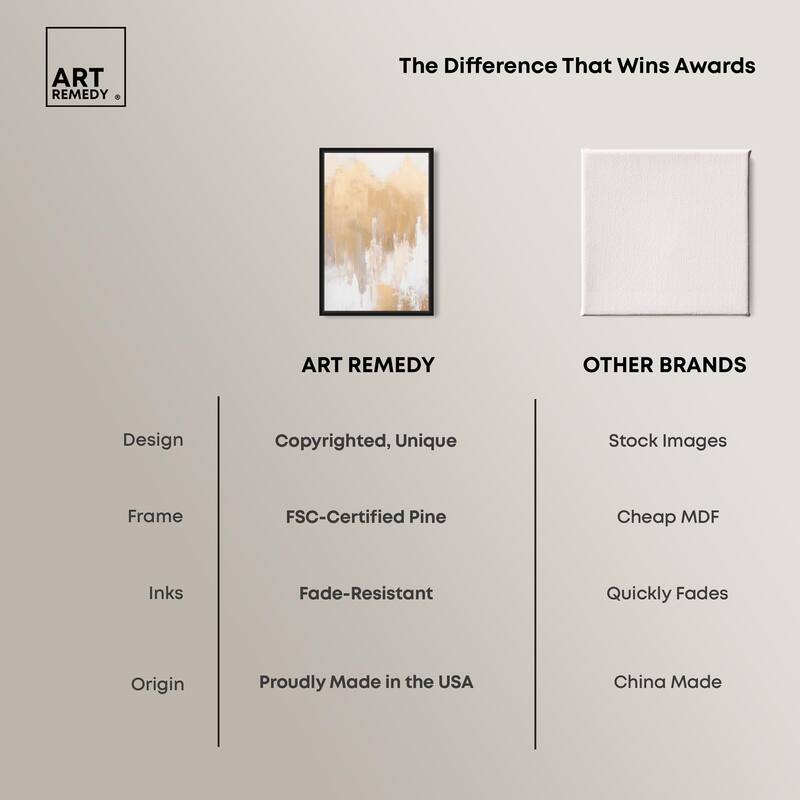 ART REMEDY ®

The Difference That Wins Awards

| | ART REMEDY | OTHER BRANDS |
|---|---|---|
| Design | Copyrighted, Unique | Stock Images |
| Frame | FSC-Certified Pine | Cheap MDF |
| Inks | Fade-Resistant | Quickly Fades |
| Origin | Proudly Made in the USA | China Made |